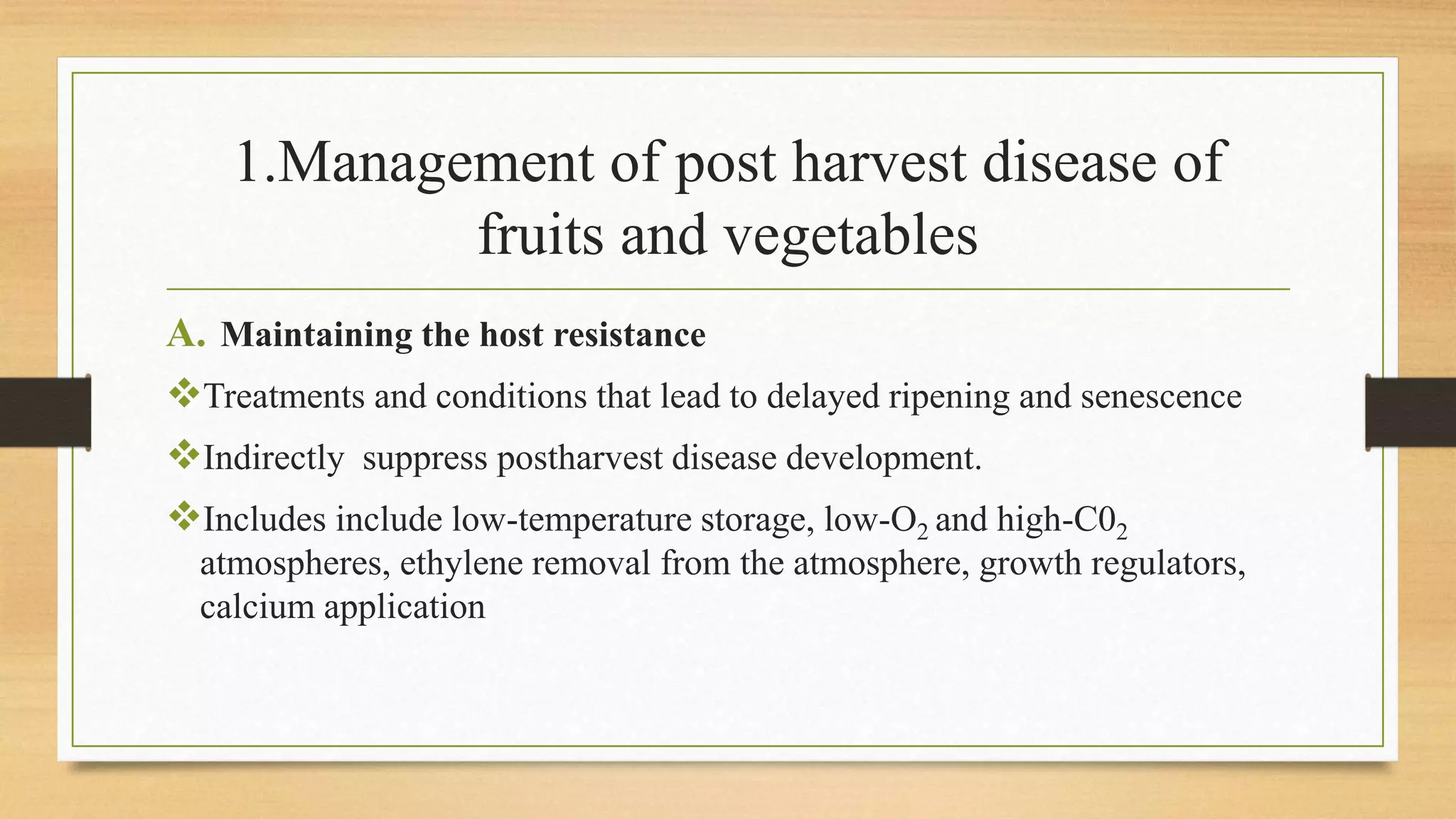 1.Management of post harvest disease of fruits and vegetables

A. Maintaining the host resistance

❖Treatments and conditions that lead to delayed ripening and senescence

❖Indirectly suppress postharvest disease development.

❖Includes include low-temperature storage, low-$O_2$ and high-$C0_2$ atmospheres, ethylene removal from the atmosphere, growth regulators, calcium application